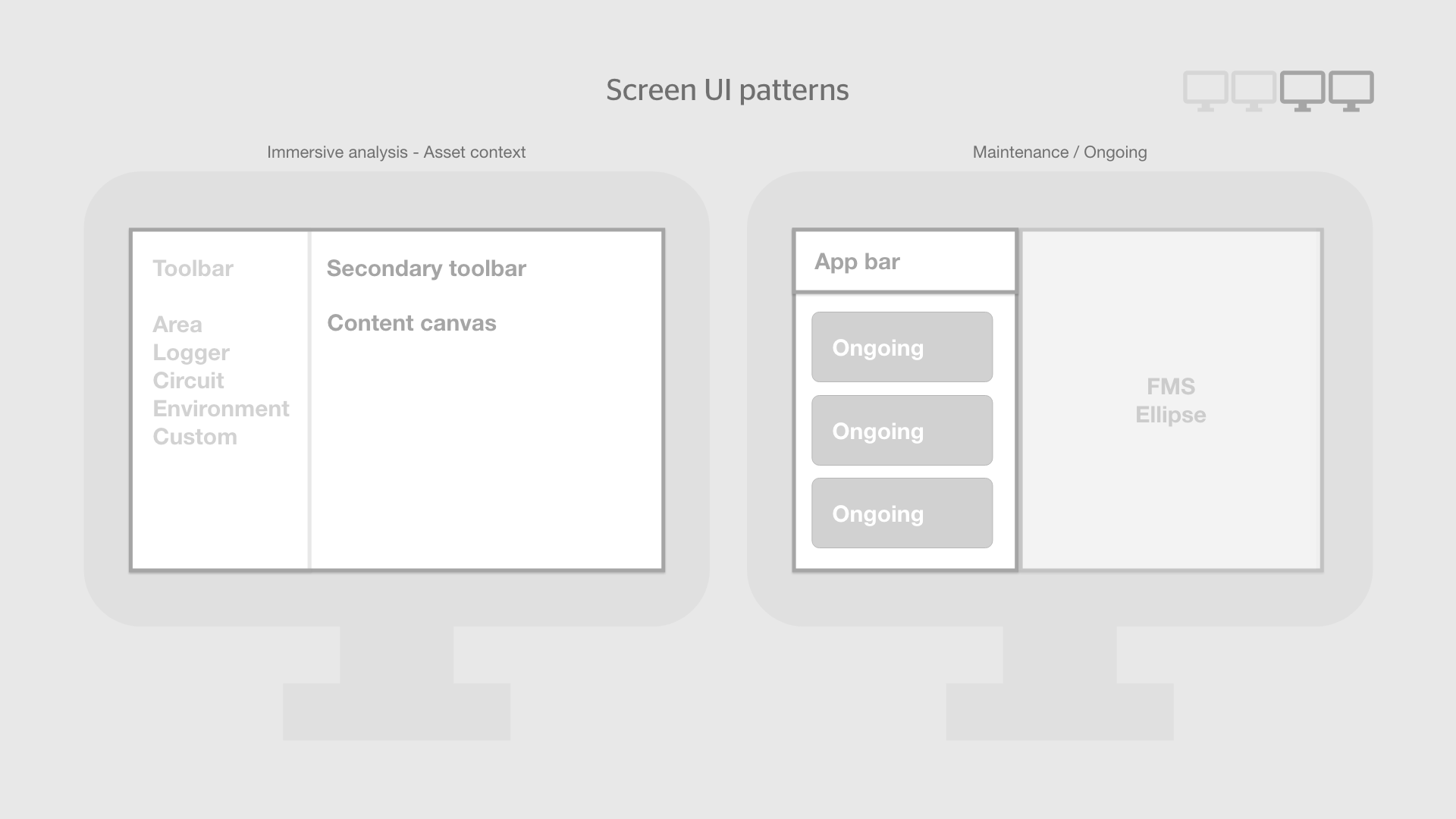 Screen UI patterns

Immersive analysis - Asset context

Toolbar

Area
Logger
Circuit
Environment
Custom

Secondary toolbar

Content canvas

Maintenance / Ongoing

App bar

Ongoing

Ongoing

Ongoing

FMS
Ellipse